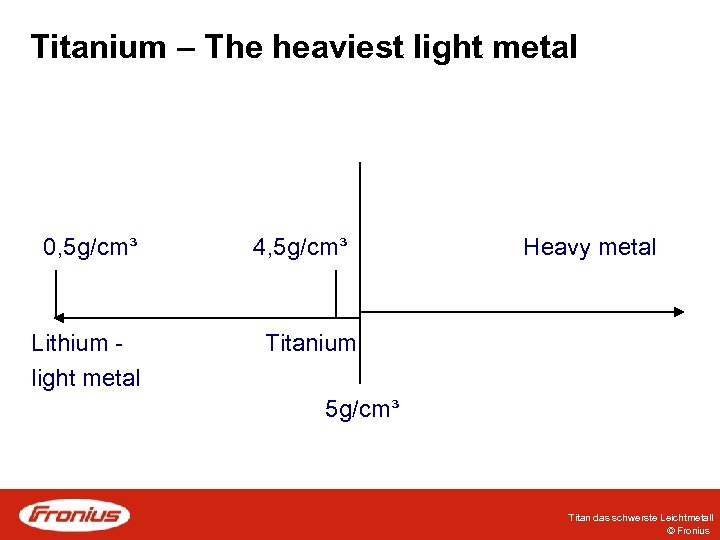 Titanium – The heaviest light metal

0,5g/cm³

4,5g/cm³

Heavy metal

Lithium - light metal

Titanium

5g/cm³

Fronius

Titan das schwerste Leichtmetall
© Fronius